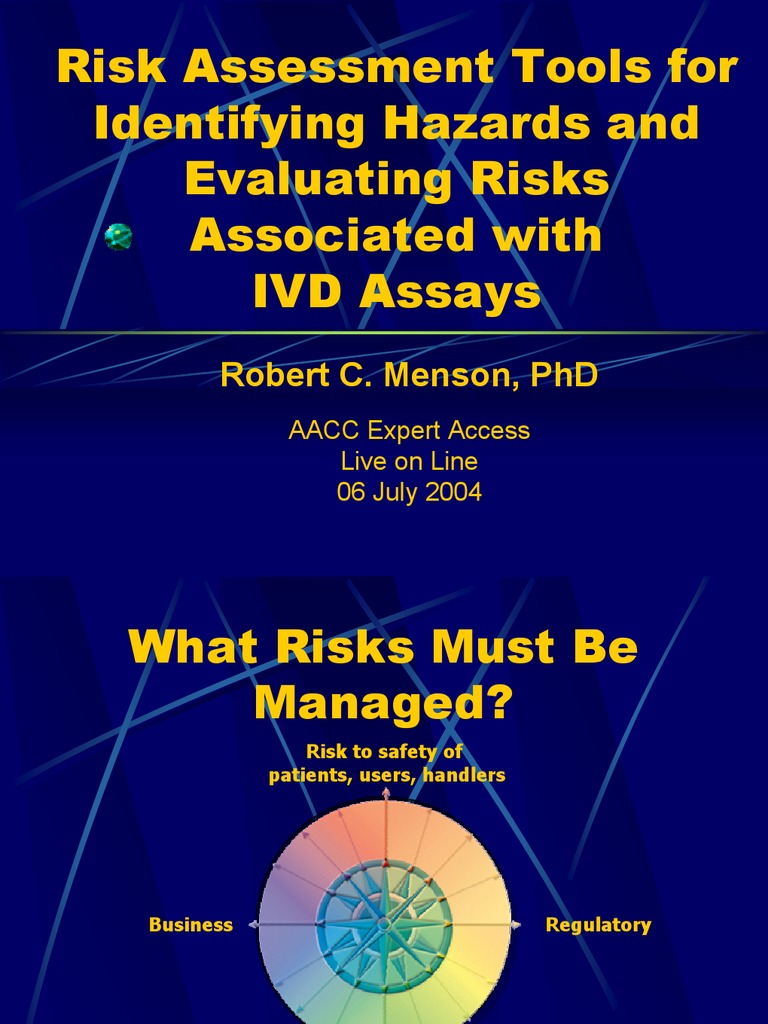 Risk Assessment Tools for Identifying Hazards and Evaluating Risks Associated with IVD Assays

Robert C. Menson, PhD

AACC Expert Access
Live on Line
06 July 2004

What Risks Must Be Managed?

Risk to safety of patients, users, handlers

Business

Regulatory